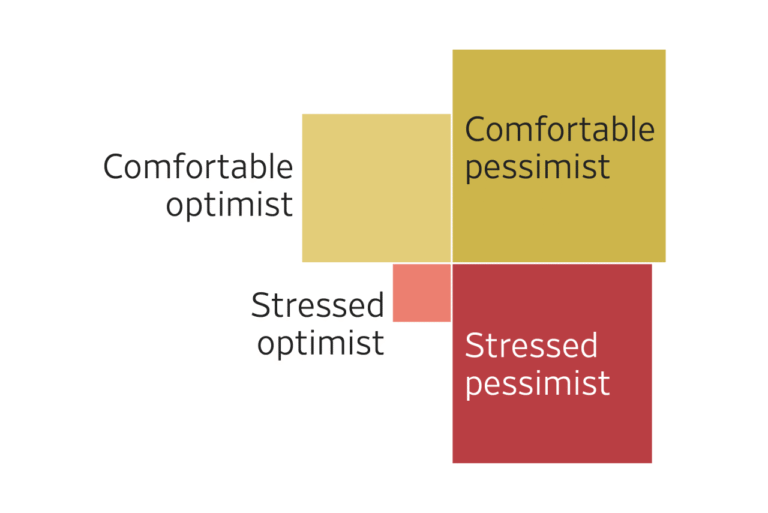 Comfortable optimist

Comfortable pessimist

Stressed optimist

Stressed pessimist